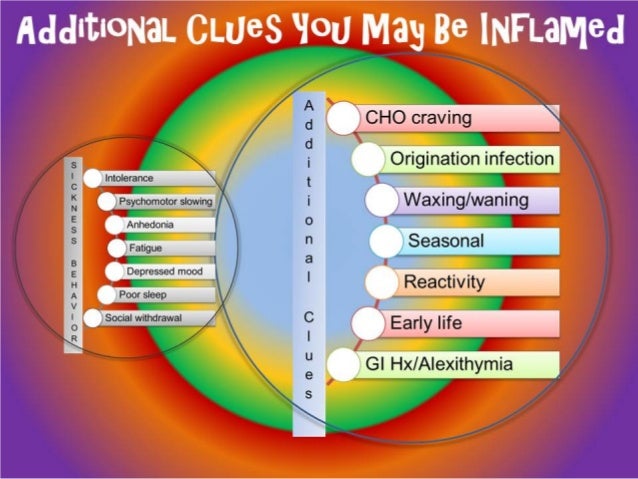 Additional Clues You May Be Inflamed

SICKNESS BEHAVIOR

Intolerance

Psychomotor slowing

Anhedonia

Fatigue

Depressed mood

Poor sleep

Social withdrawal

Additional Clues

CHO craving

Origination infection

Waxing/waning

Seasonal

Reactivity

Early life

GI Hx/Alexithymia